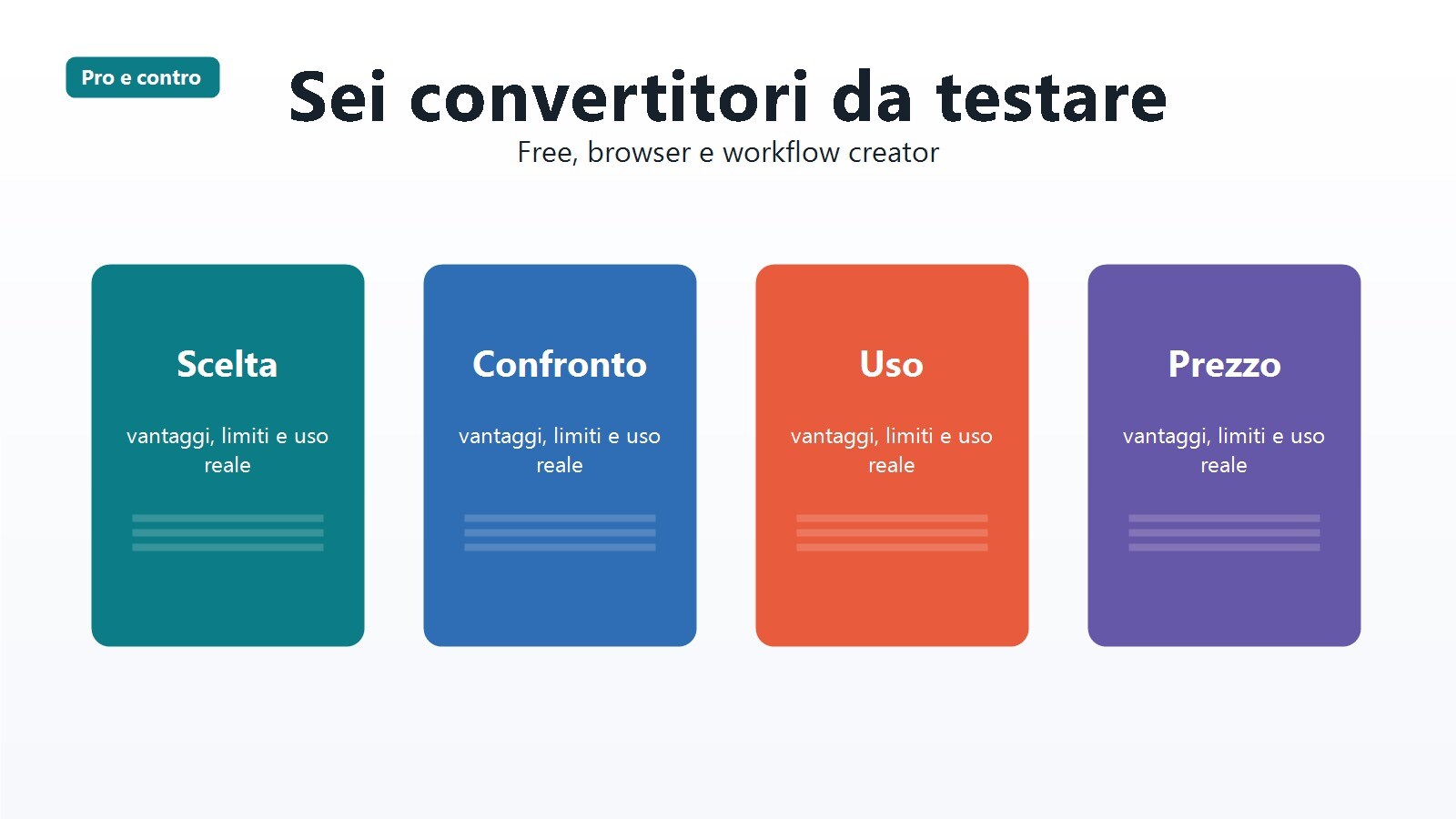 Pro e contro

Sei convertitori da testare

Free, browser e workflow creator

Scelta

vantaggi, limiti e uso reale

Confronto

vantaggi, limiti e uso reale

Uso

vantaggi, limiti e uso reale

Prezzo

vantaggi, limiti e uso reale